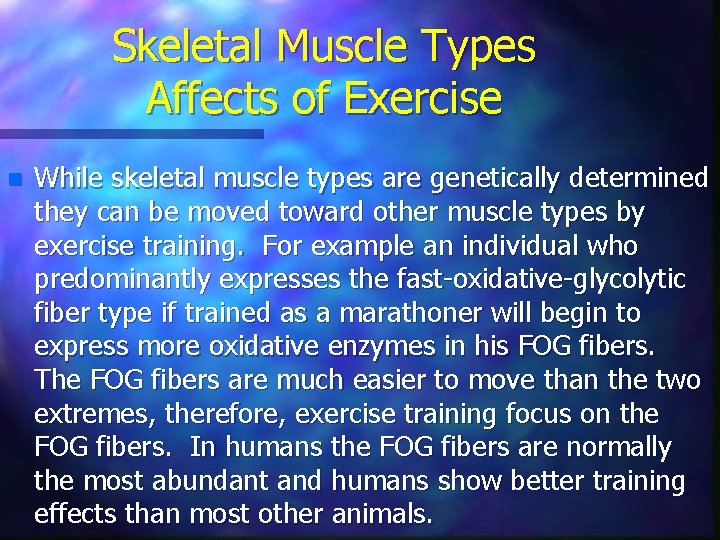 Skeletal Muscle Types
Affects of Exercise

While skeletal muscle types are genetically determined they can be moved toward other muscle types by exercise training. For example an individual who predominantly expresses the fast-oxidative-glycolytic fiber type if trained as a marathoner will begin to express more oxidative enzymes in his FOG fibers. The FOG fibers are much easier to move than the two extremes, therefore, exercise training focus on the FOG fibers. In humans the FOG fibers are normally the most abundant and humans show better training effects than most other animals.